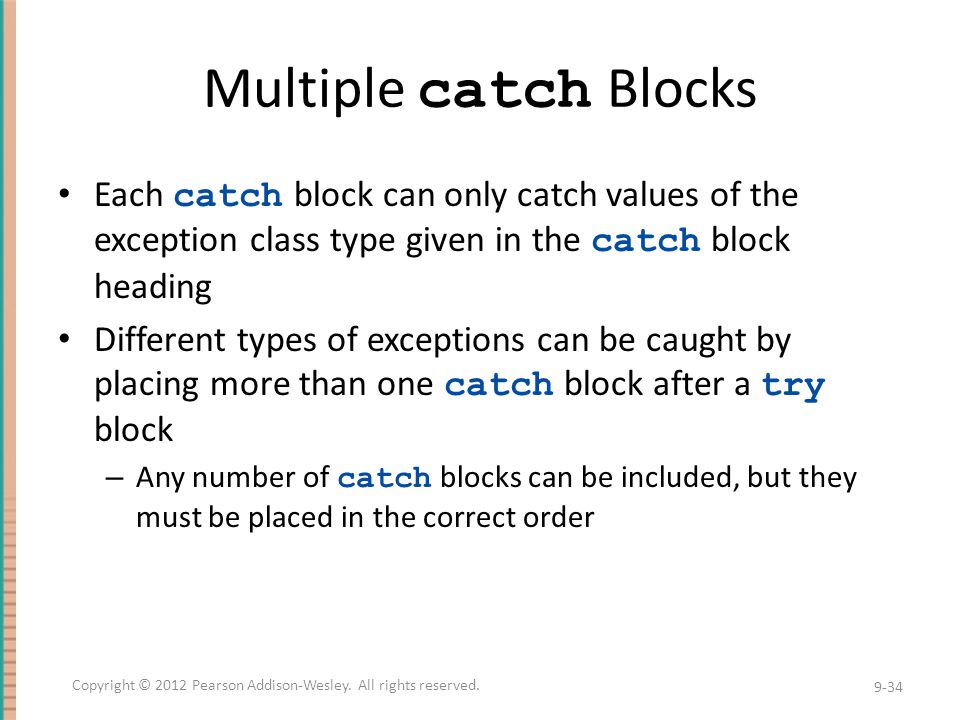 Multiple catch Blocks

• Each catch block can only catch values of the exception class type given in the catch block heading

• Different types of exceptions can be caught by placing more than one catch block after a try block

– Any number of catch blocks can be included, but they must be placed in the correct order

Copyright © 2012 Pearson Addison-Wesley. All rights reserved.

9-34